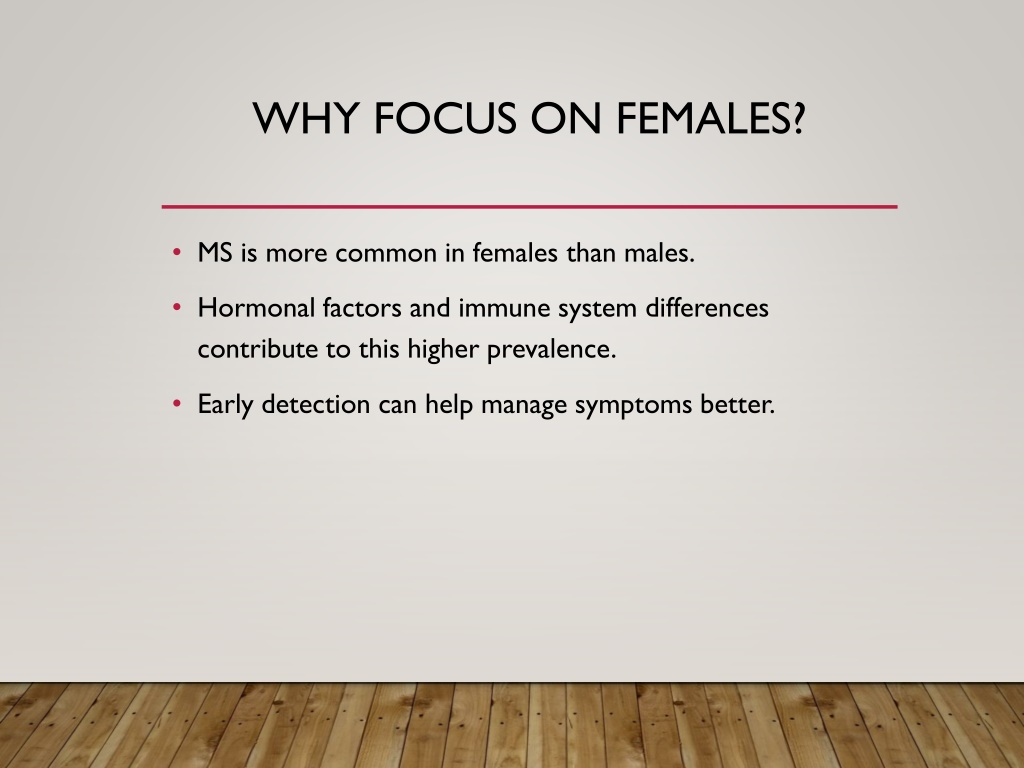 WHY FOCUS ON FEMALES?

• MS is more common in females than males.
• Hormonal factors and immune system differences contribute to this higher prevalence.
• Early detection can help manage symptoms better.